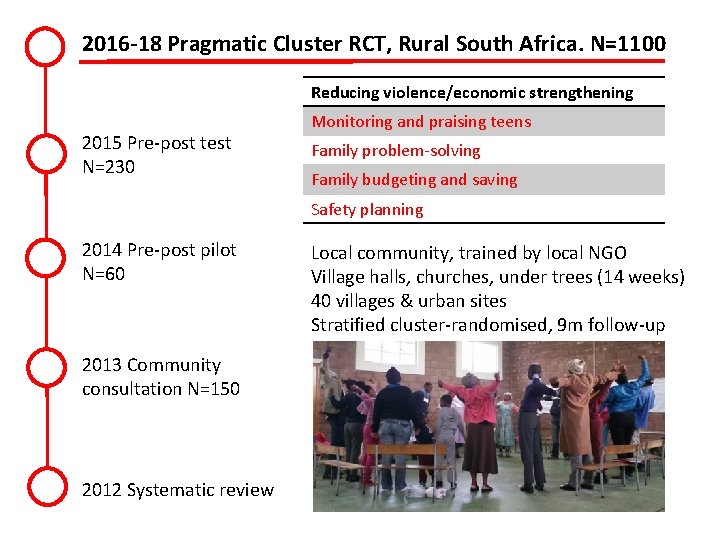 2016-18 Pragmatic Cluster RCT, Rural South Africa. N=1100

2015 Pre-post test
N=230

2014 Pre-post pilot
N=60

2013 Community consultation N=150

2012 Systematic review

| Reducing violence/economic strengthening |
|---|
| Monitoring and praising teens |
| Family problem-solving |
| Family budgeting and saving |
| Safety planning |

Local community, trained by local NGO
Village halls, churches, under trees (14 weeks)
40 villages & urban sites
Stratified cluster-randomised, 9m follow-up